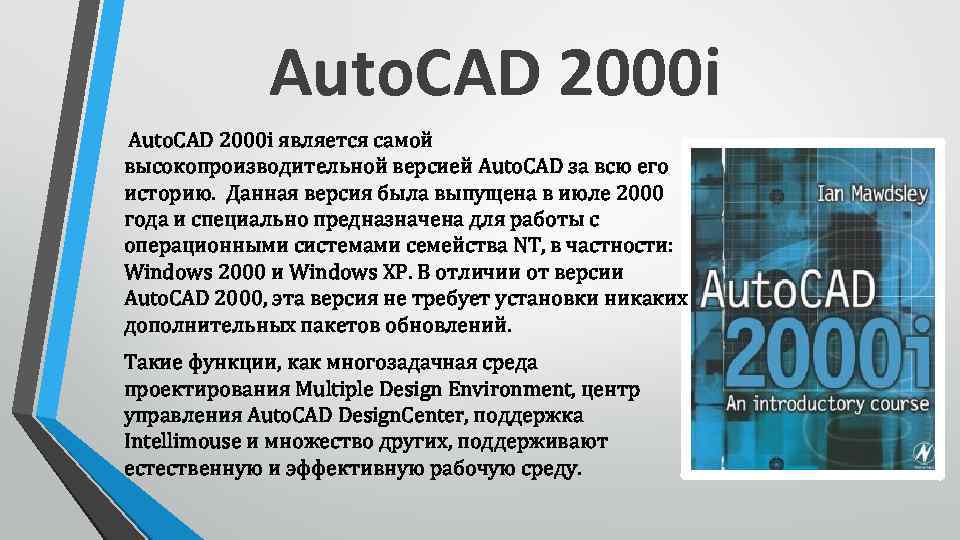 AutoCAD 2000i

AutoCAD 2000i является самой высокопроизводительной версией AutoCAD за всю его историю. Данная версия была выпущена в июле 2000 года и специально предназначена для работы с операционными системами семейства NT, в частности: Windows 2000 и Windows XP. В отличии от версии AutoCAD 2000, эта версия не требует установки никаких дополнительных пакетов обновлений.

Такие функции, как многозадачная среда проектирования Multiple Design Environment, центр управления AutoCAD DesignCenter, поддержка Intellimouse и множество других, поддерживают естественную и эффективную рабочую среду.

Ian Mawdsley

AutoCAD 2000i

An introductory course